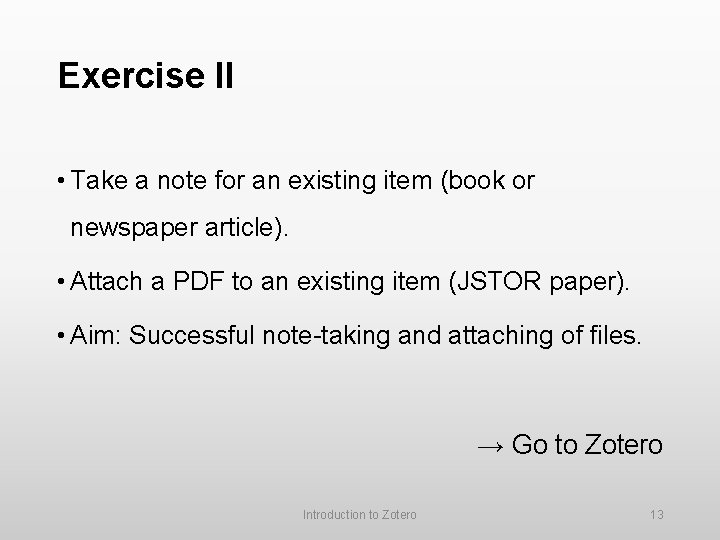 Exercise II

• Take a note for an existing item (book or newspaper article).

• Attach a PDF to an existing item (JSTOR paper).

• Aim: Successful note-taking and attaching of files.

→ Go to Zotero

Introduction to Zotero

13